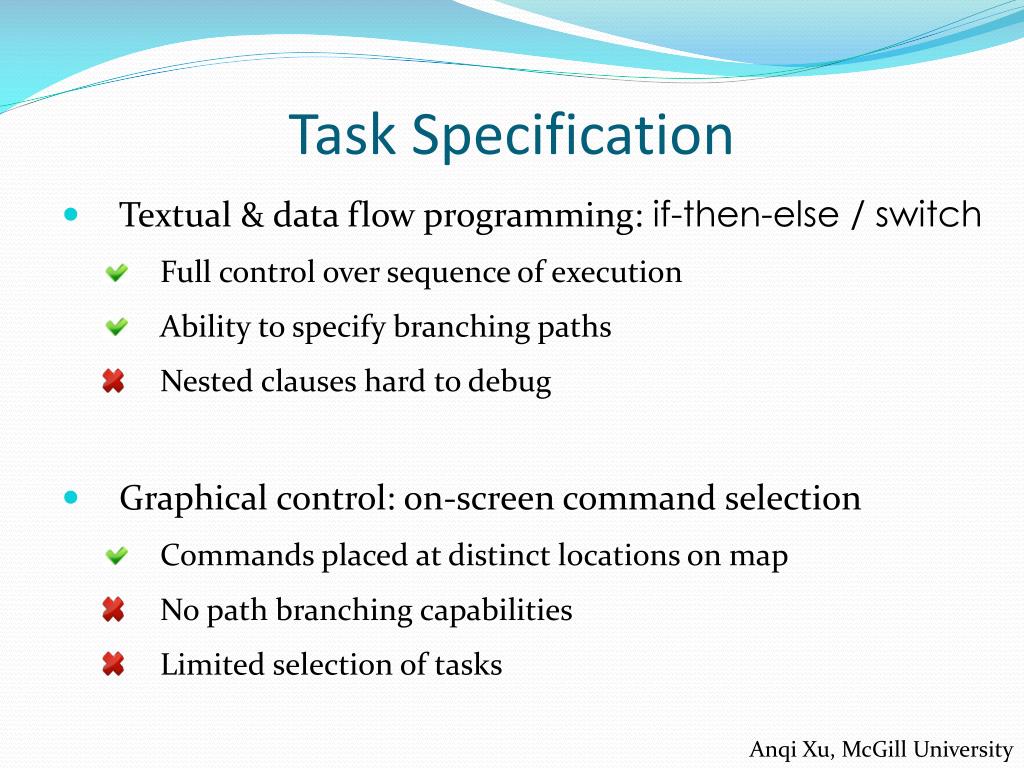 Task Specification

Textual & data flow programming: if-then-else / switch

Full control over sequence of execution

Ability to specify branching paths

Nested clauses hard to debug

Graphical control: on-screen command selection

Commands placed at distinct locations on map

No path branching capabilities

Limited selection of tasks

Anqi Xu, McGill University